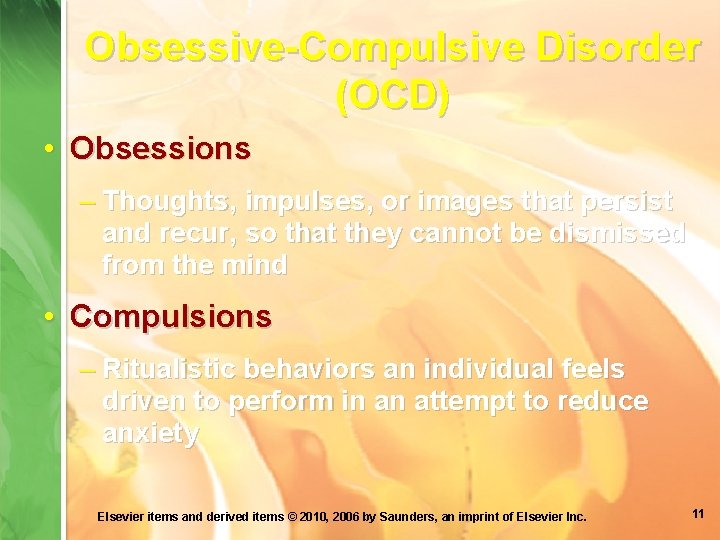 Obsessive-Compulsive Disorder (OCD)

• Obsessions

– Thoughts, impulses, or images that persist and recur, so that they cannot be dismissed from the mind

• Compulsions

– Ritualistic behaviors an individual feels driven to perform in an attempt to reduce anxiety

Elsevier items and derived items © 2010, 2006 by Saunders, an imprint of Elsevier Inc.

11